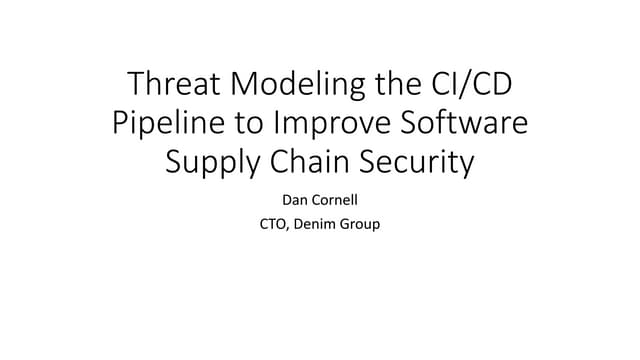 Threat Modeling the CI/CD Pipeline to Improve Software Supply Chain Security

Dan Cornell

CTO, Denim Group